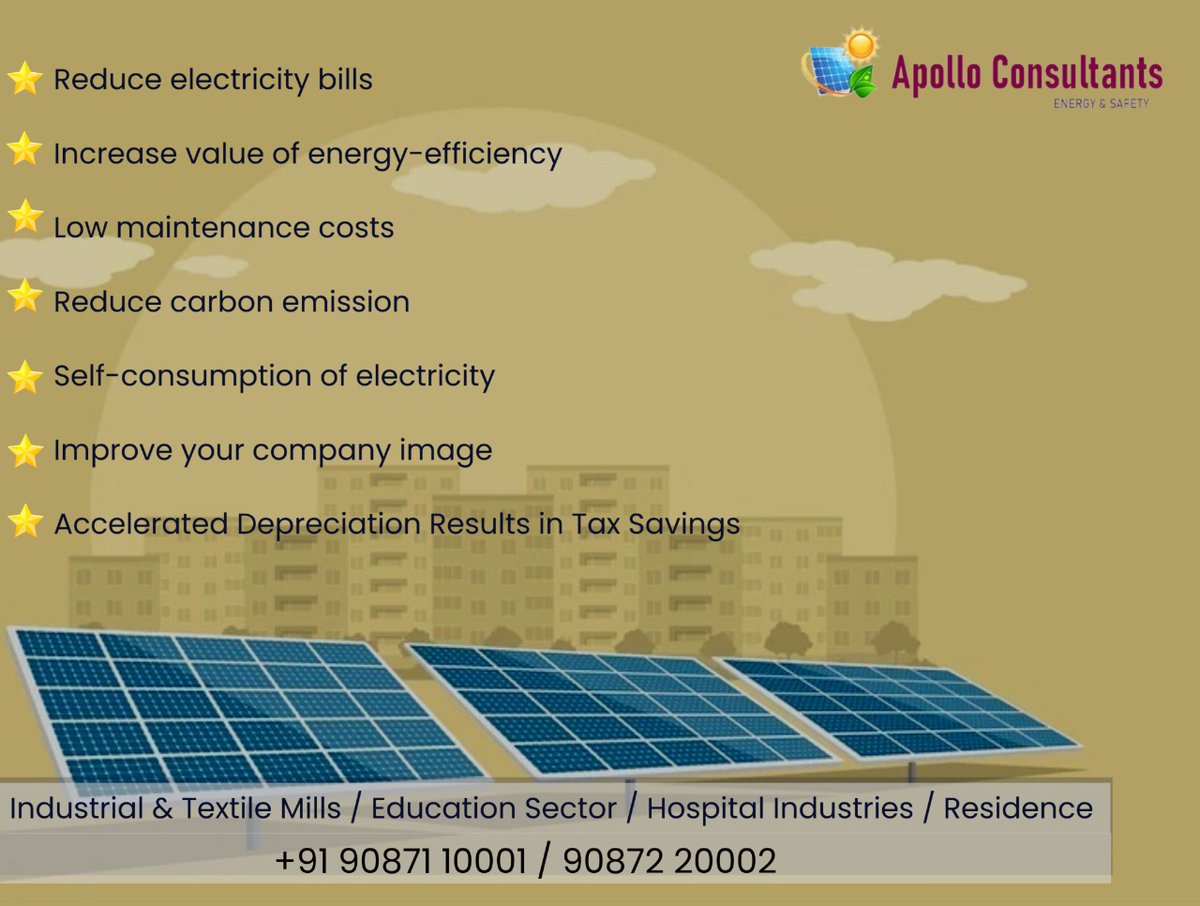 Apollo Consultants
ENERGY & SAFETY

Reduce electricity bills

Increase value of energy-efficiency

Low maintenance costs

Reduce carbon emission

Self-consumption of electricity

Improve your company image

Accelerated Depreciation Results in Tax Savings

Industrial & Textile Mills / Education Sector / Hospital Industries / Residence

+91 90871 10001 / 90872 20002